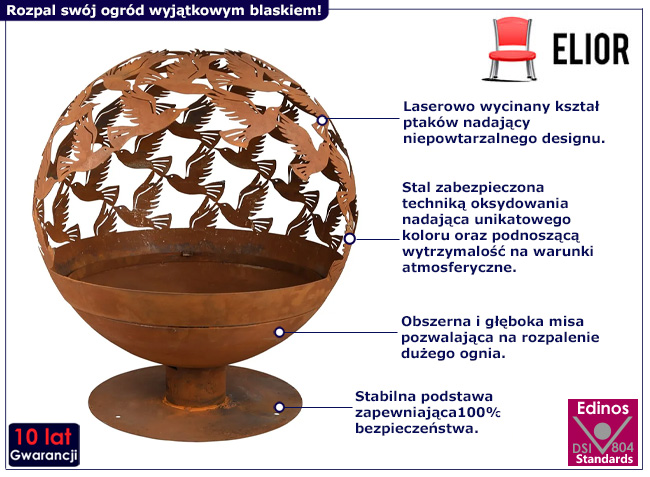 Rozpal swój ogród wyjątkowym blaskiem!

ELIOR

Laserowo wycinany kształ ptaków nadający niepowtarzalnego designu.

Stal zabezpieczona techniką oksydowania nadająca unikatowego koloru oraz podnoszącą wytrzymalość na warunki atmosferyczne.

Obszerna i głęboka misa pozwalająca na rozpalenie dużego ognia.

Stabilna podstawa zapewniająca100% bezpieczeństwa.

10 lat Gwarancji

Edinos DSI 804 Standards